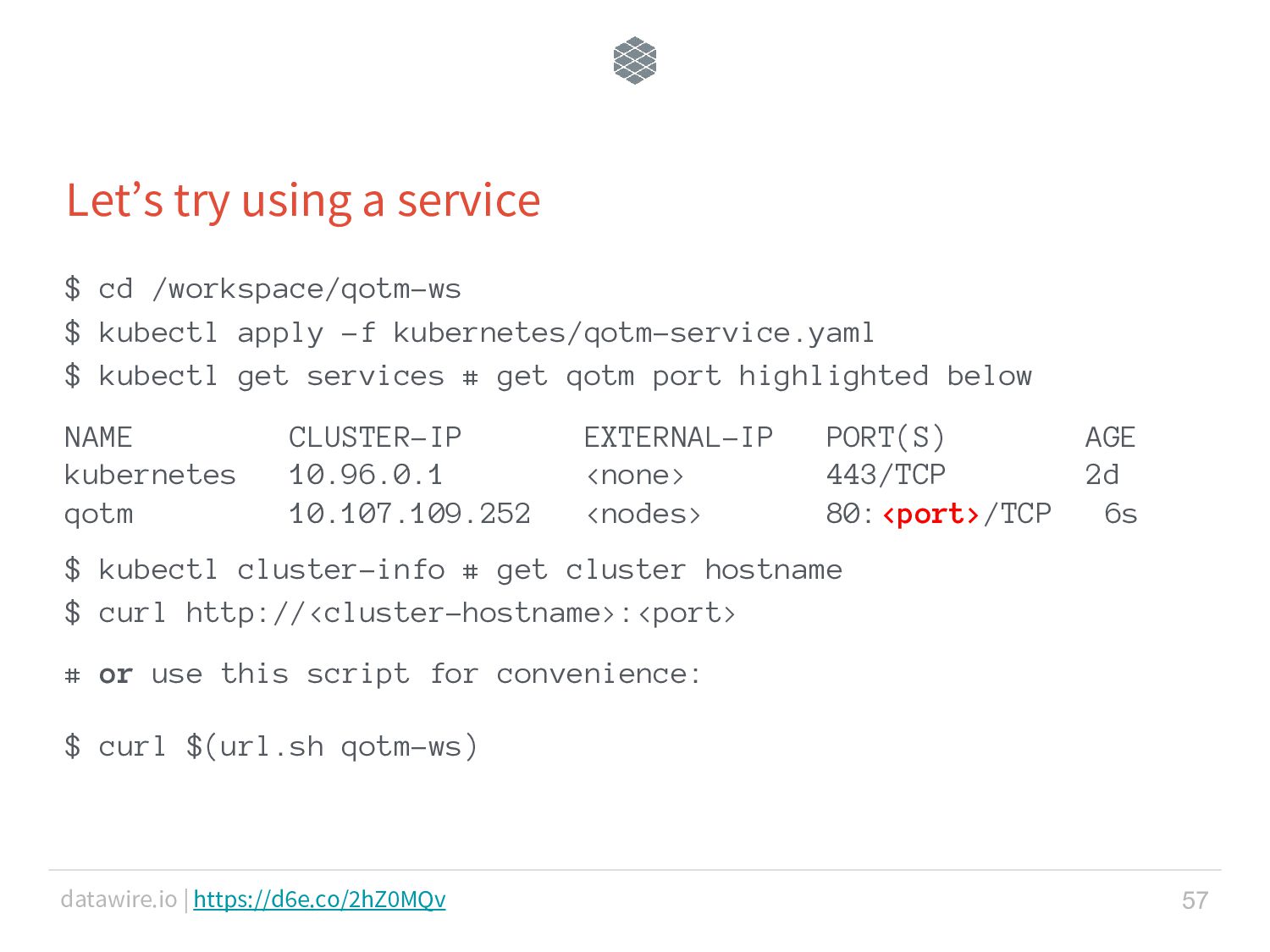 Let’s try using a service

$ cd /workspace/qotm-ws
$ kubectl apply -f kubernetes/qotm-service.yaml
$ kubectl get services # get qotm port highlighted below

| NAME | CLUSTER-IP | EXTERNAL-IP | PORT(S) | AGE |
|---|---|---|---|---|
| kubernetes | 10.96.0.1 | <none> | 443/TCP | 2d |
| qotm | 10.107.109.252 | <nodes> | 80:<port>/TCP | 6s |

$ kubectl cluster-info # get cluster hostname
$ curl http://<cluster-hostname>:<port>

# or use this script for convenience:

$ curl $(url.sh qotm-ws)

datawire.io | https://d6e.co/2hZ0MQv

57